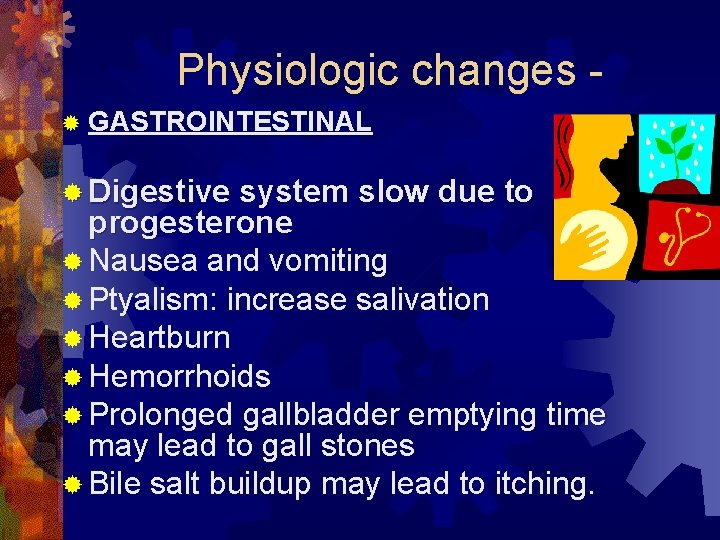 Physiologic changes -

GASTROINTESTINAL

Digestive system slow due to progesterone
Nausea and vomiting
Ptyalism: increase salivation
Heartburn
Hemorrhoids
Prolonged gallbladder emptying time may lead to gall stones
Bile salt buildup may lead to itching.